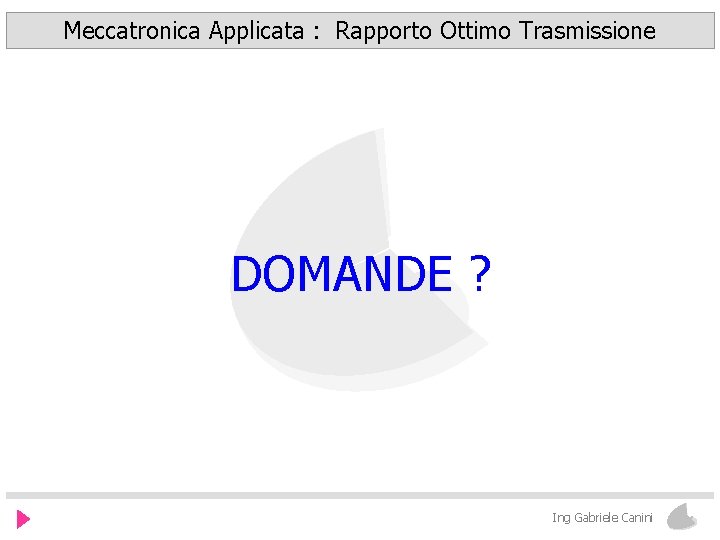 Meccatronica Applicata : Rapporto Ottimo Trasmissione

DOMANDE ?

Ing Gabriele Canini